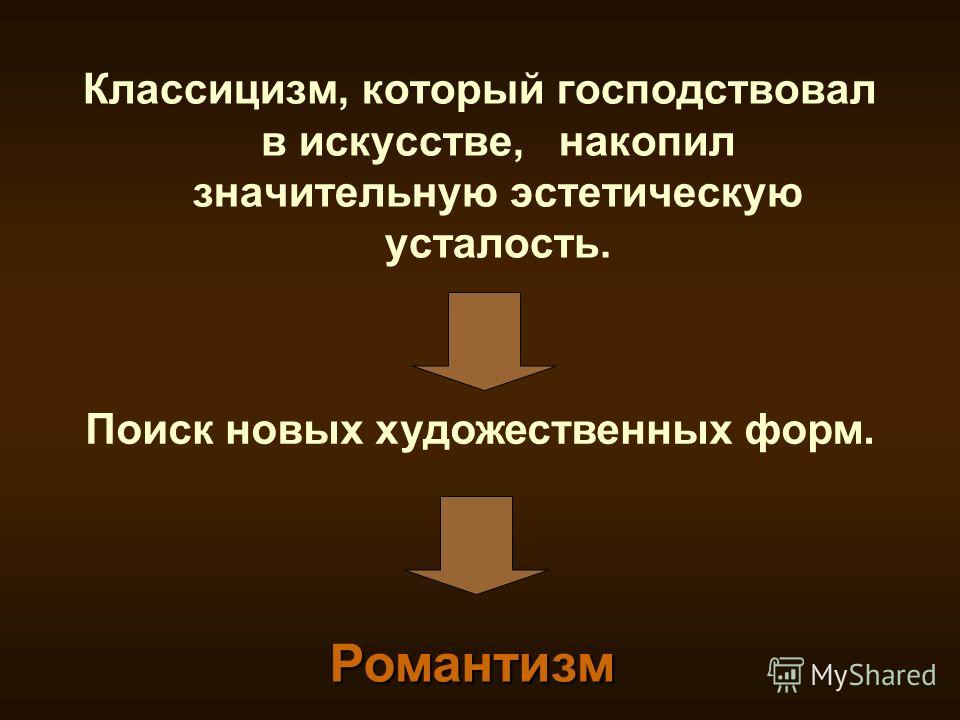 Классицизм, который господствовал в искусстве, накопил значительную эстетическую усталость.

Поиск новых художественных форм.

Романтизм

MyShared